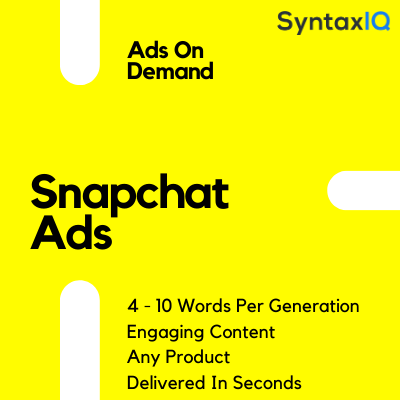 SyntaxIQ

Ads On Demand

Snapchat Ads

4 - 10 Words Per Generation
Engaging Content
Any Product
Delivered In Seconds